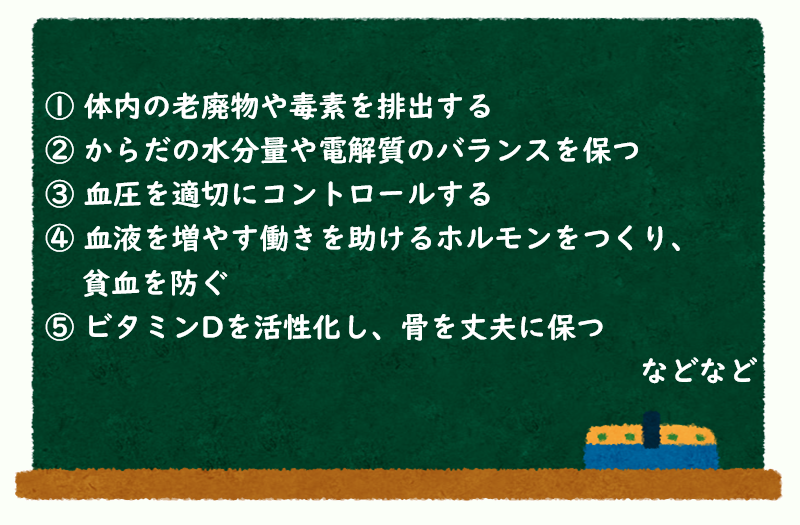 ① 体内の老廃物や毒素を排出する
② からだの水分量や電解質のバランスを保つ
③ 血圧を適切にコントロールする
④ 血液を増やす働きを助けるホルモンをつくり、貧血を防ぐ
⑤ ビタミンDを活性化し、骨を丈夫に保つ

などなど